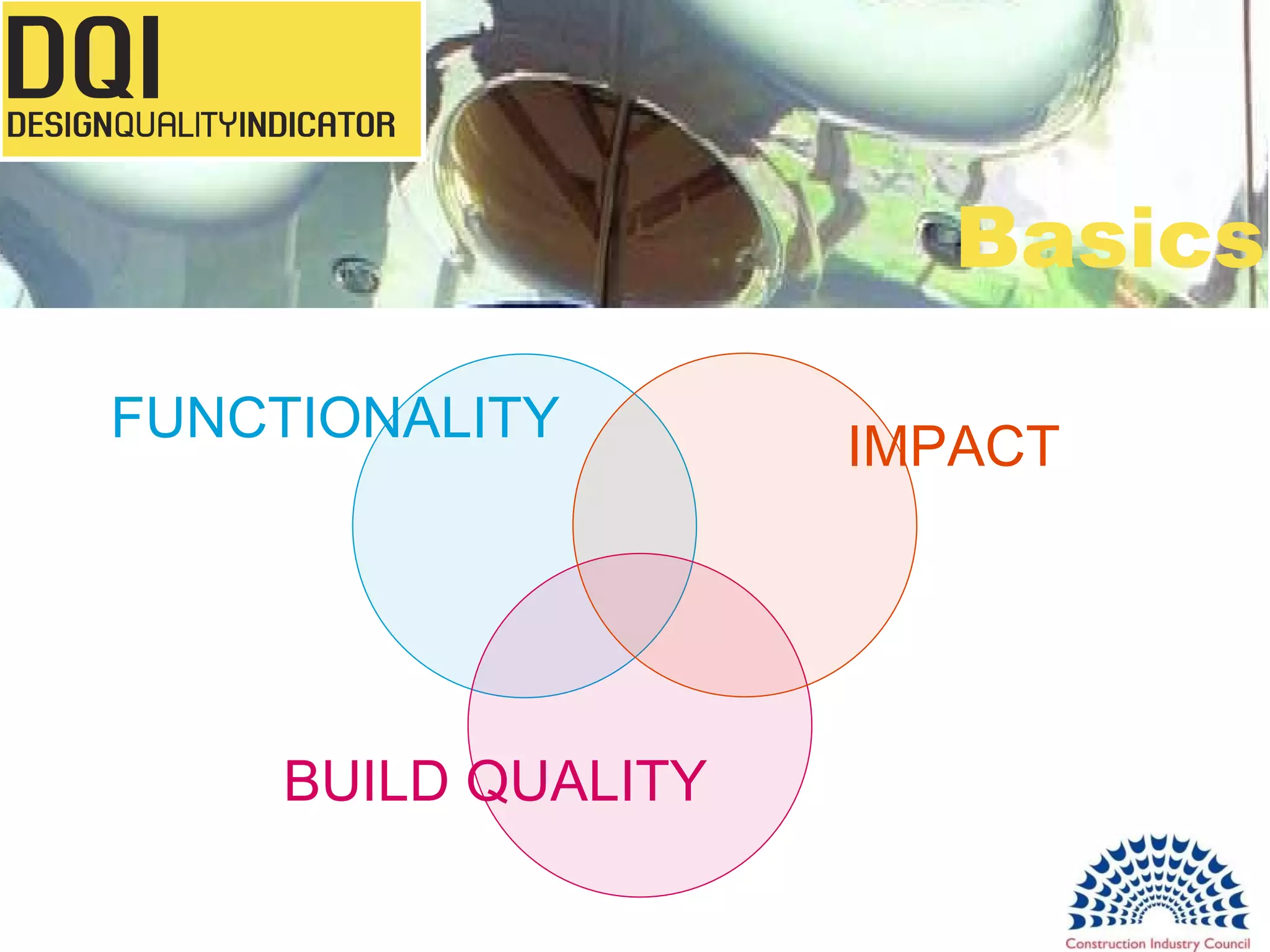 DQI
DESIGNQUALITYINDICATOR

Basics

FUNCTIONALITY

IMPACT

BUILD QUALITY

Construction Industry Council